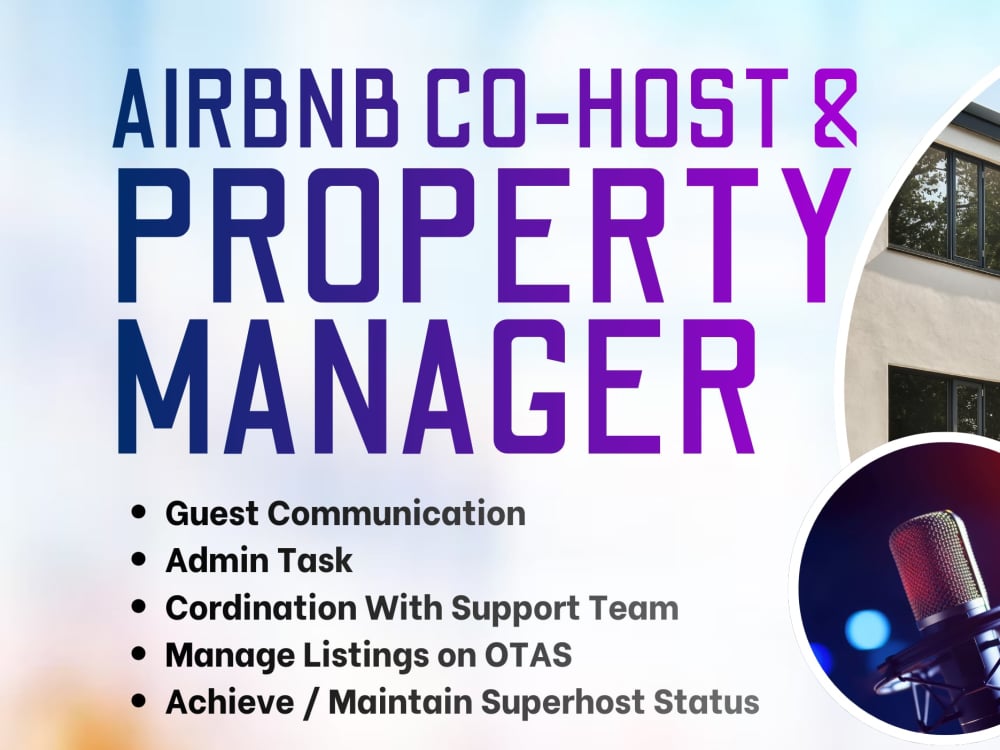 AIRBNB CO-HOST &
PROPERTY
MANAGER

• Guest Communication
• Admin Task
• Cordination With Support Team
• Manage Listings on OTAS
• Achieve / Maintain Superhost Status